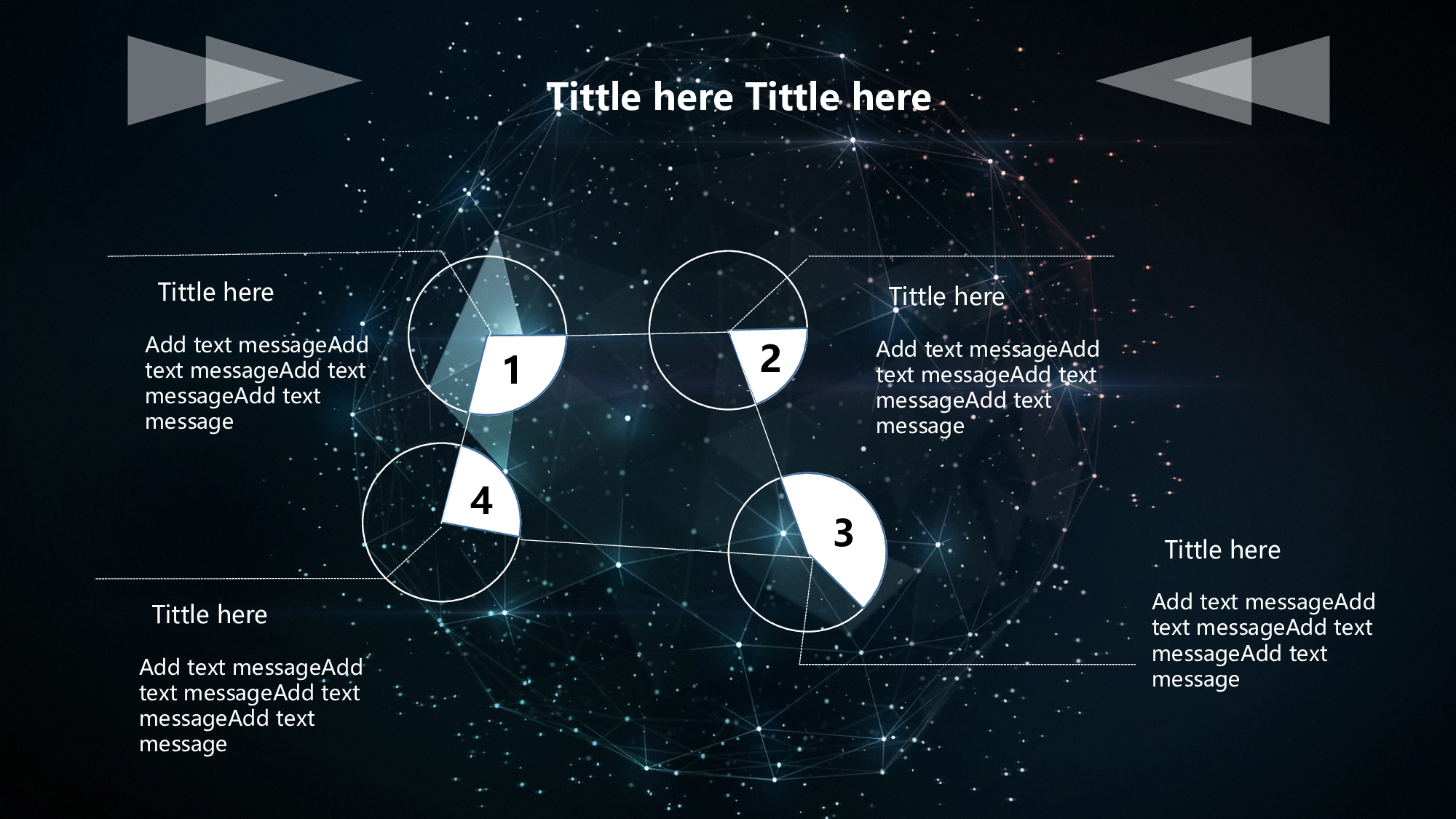 Tittle here Tittle here

Tittle here

Add text messageAdd text messageAdd text messageAdd text message

1

2

Tittle here

Add text messageAdd text messageAdd text messageAdd text message

4

3

Tittle here

Add text messageAdd text messageAdd text messageAdd text message

Tittle here

Add text messageAdd text messageAdd text messageAdd text message